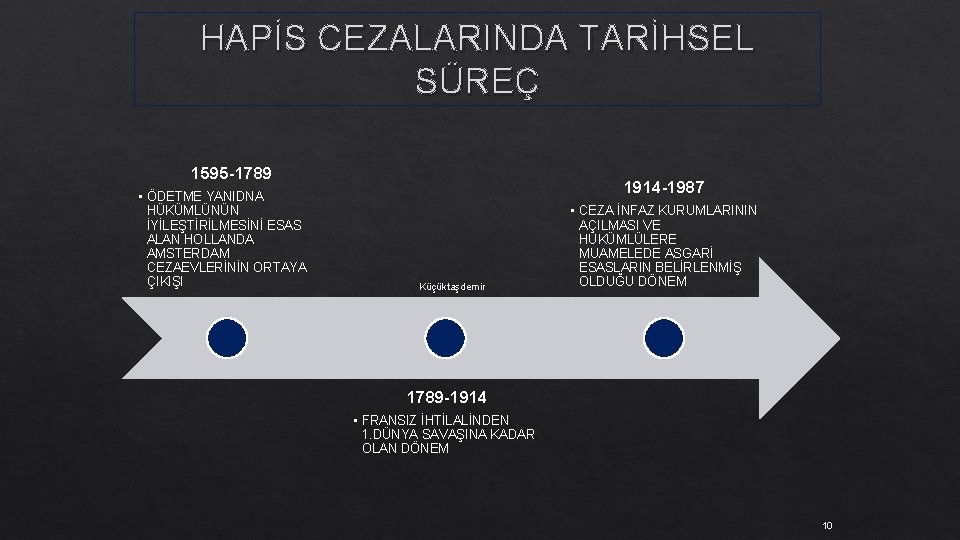 HAPİS CEZALARINDA TARİHSEL SÜREÇ

1595-1789

▪ ÖDETME YANIDNA HÜKÜMLÜNÜN İYİLEŞTİRİLMESİNİ ESAS ALAN HOLLANDA AMSTERDAM CEZAEVLERİNİN ORTAYA ÇIKIŞI

Küçüktaşdemir

1914-1987

▪ CEZA İNFAZ KURUMLARININ AÇILMASI VE HÜKÜMLÜLERE MUAMELEDE ASGARİ ESASLARIN BELİRLENMİŞ OLDUĞU DÖNEM

1789-1914

▪ FRANSIZ İHTİLALİNDEN 1.DÜNYA SAVAŞINA KADAR OLAN DÖNEM

10